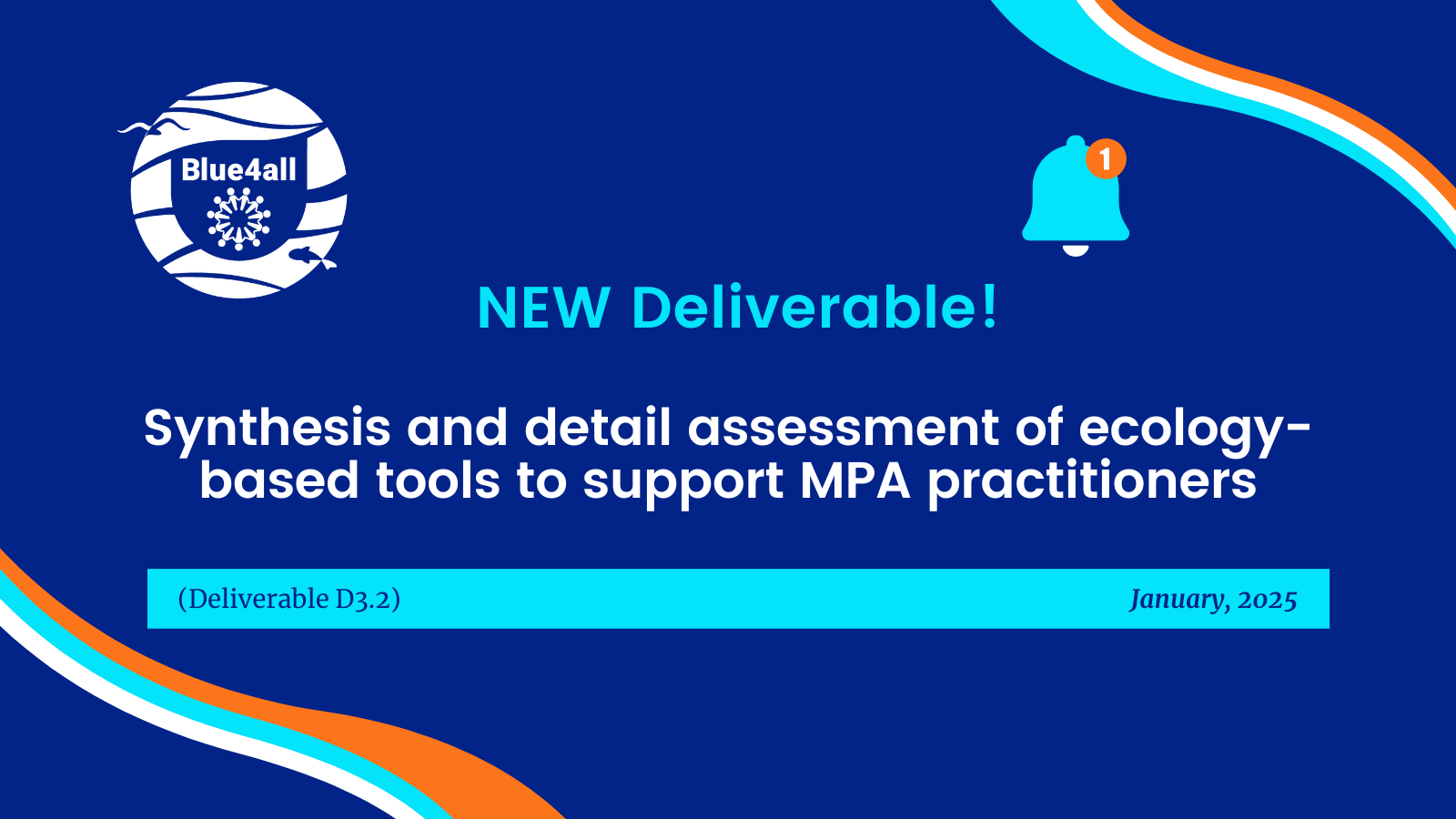 Blue4all

1

NEW Deliverable!

Synthesis and detail assessment of ecology-based tools to support MPA practitioners

(Deliverable D3.2)

January, 2025